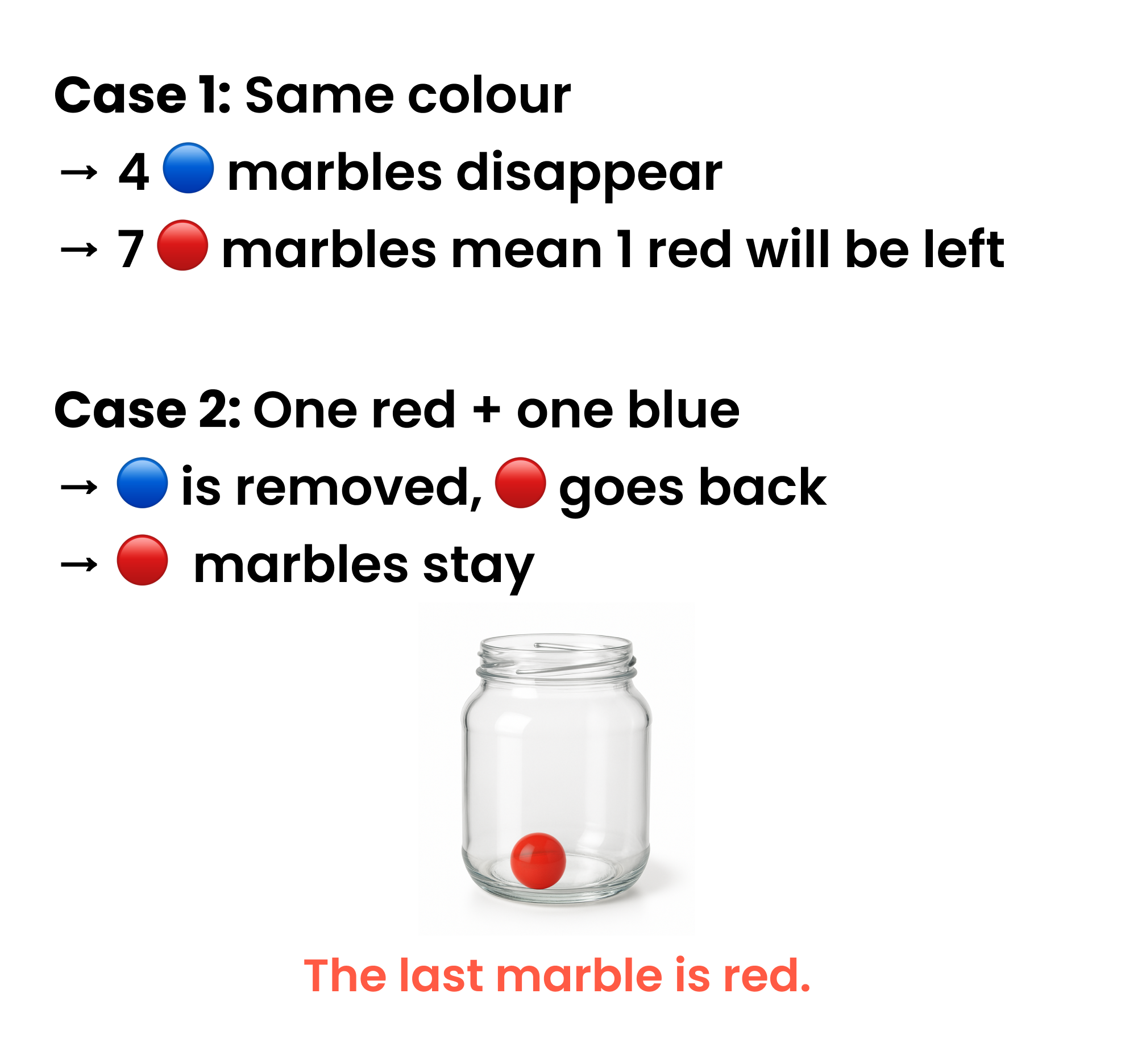 Case 1: Same colour
→ 4 🔵 marbles disappear
→ 7 🔴 marbles mean 1 red will be left

Case 2: One red + one blue
→ 🔵 is removed, 🔴 goes back
→ 🔴 marbles stay

The last marble is red.